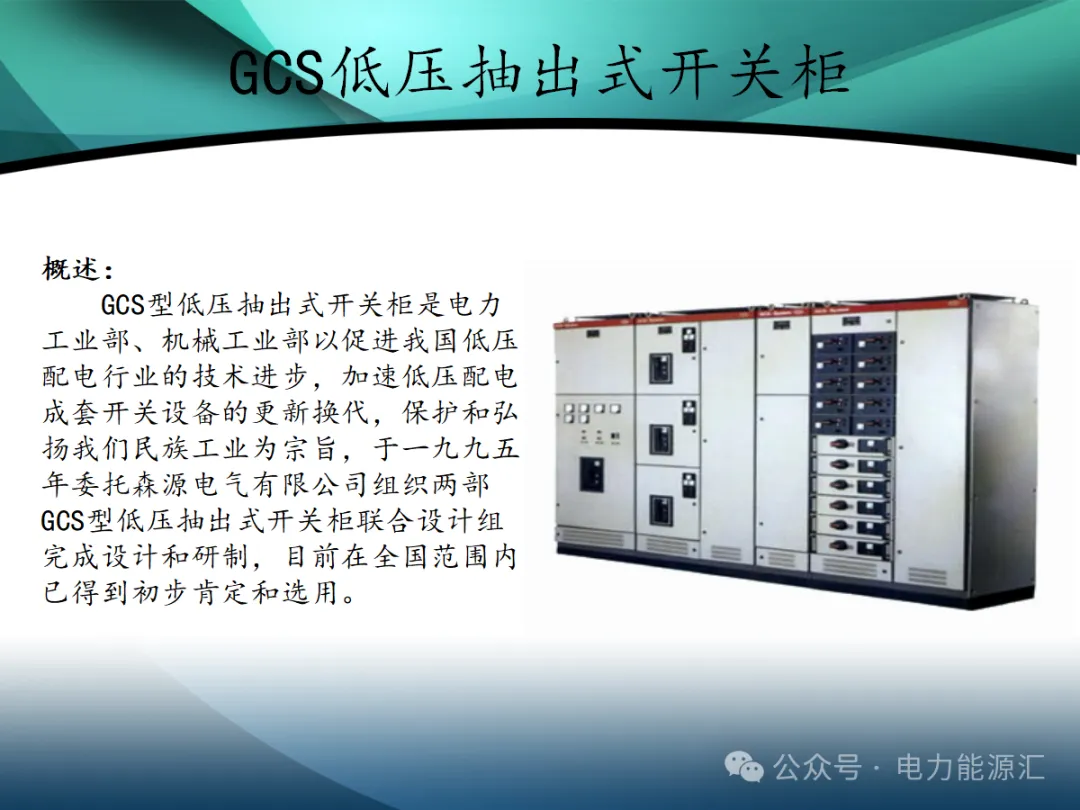 GCS低压抽出式开关柜

概述:

GCS型低压抽出式开关柜是电力工业部、机械工业部以促进我国低压配电行业的技术进步，加速低压配电成套开关设备的更新换代，保护和弘扬我们民族工业为宗旨，于一九九五年委托森源电气有限公司组织两部GCS型低压抽出式开关柜联合设计组完成设计和研制，目前在全国范围内已得到初步肯定和选用。

公众号 · 电力能源汇